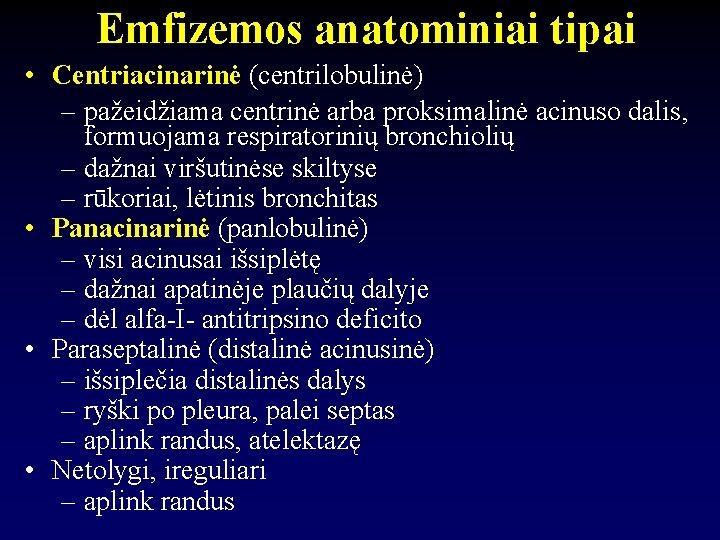 Emfizemos anatominiai tipai

• Centriacinarinė (centrilobulinė)
– pažeidžiama centrinė arba proksimalinė acinuso dalis, formuojama respiratorinių bronchiolių
– dažnai viršutinėse skiltyse
– rūkoriai, lėtinis bronchitas
• Panacinarinė (panlobulinė)
– visi acinusai išsiplėtę
– dažnai apatinėje plaučių dalyje
– dėl alfa-I- antitripsino deficito
• Paraseptalinė (distalinė acinusinė)
– išsiplečia distalinės dalys
– ryški po pleura, palei septas
– aplink randus, atelektazę
• Netolygi, ireguliari
– aplink randus